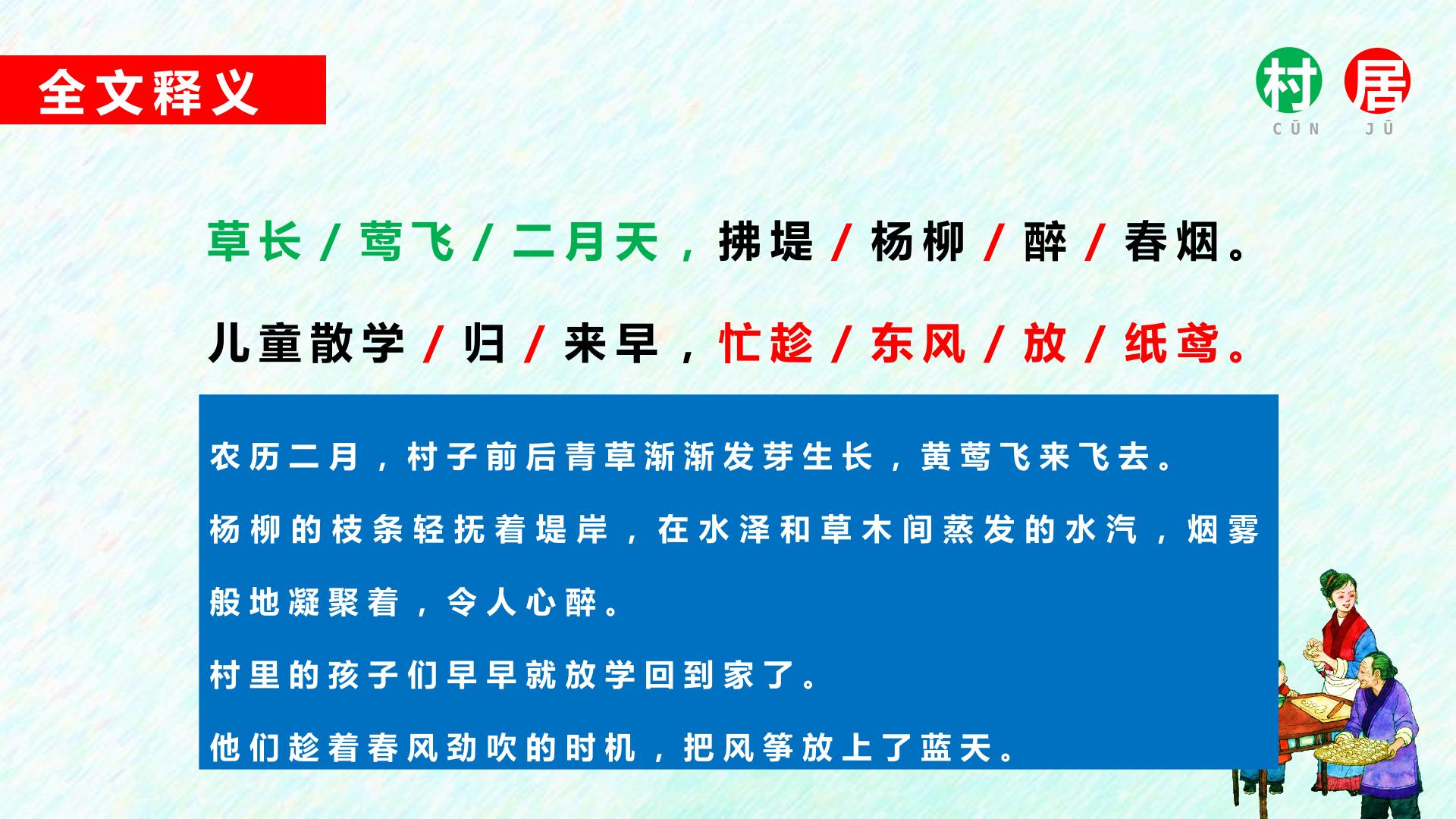 全文释义

村 居
CŪN JŪ

草长/莺飞/二月天，拂堤/杨柳/醉/春烟。

儿童散学/归/来早，忙趁/东风/放/纸鸢。

农历二月，村子前后青草渐渐发芽生长，黄莺飞来飞去。

杨柳的枝条轻抚着堤岸，在水泽和草木间蒸发的水汽，烟雾般地凝聚着，令人心醉。

村里的孩子们早早就放学回到家了。

他们趁着春风劲吹的时机，把风筝放上了蓝天。